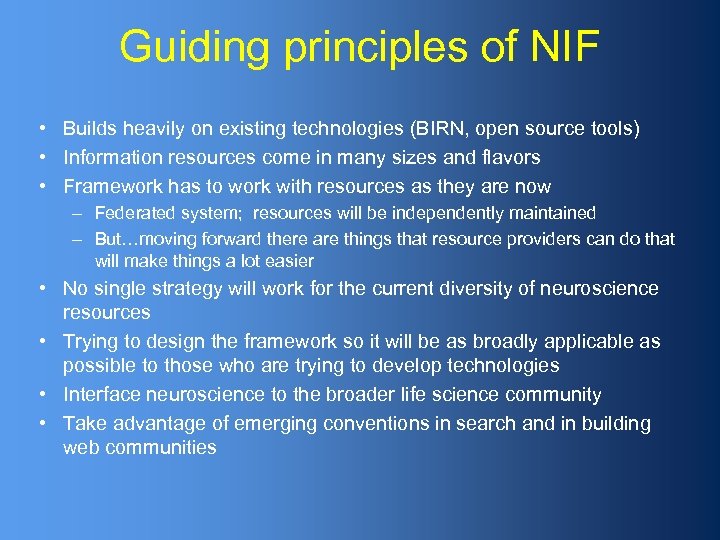 Guiding principles of NIF

• Builds heavily on existing technologies (BIRN, open source tools)
• Information resources come in many sizes and flavors
• Framework has to work with resources as they are now
– Federated system;  resources will be independently maintained
– But…moving forward there are things that resource providers can do that will make things a lot easier
• No single strategy will work for the current diversity of neuroscience resources
• Trying to design the framework so it will be as broadly applicable as possible to those who are trying to develop technologies
• Interface neuroscience to the broader life science community
• Take advantage of emerging conventions in search and in building web communities